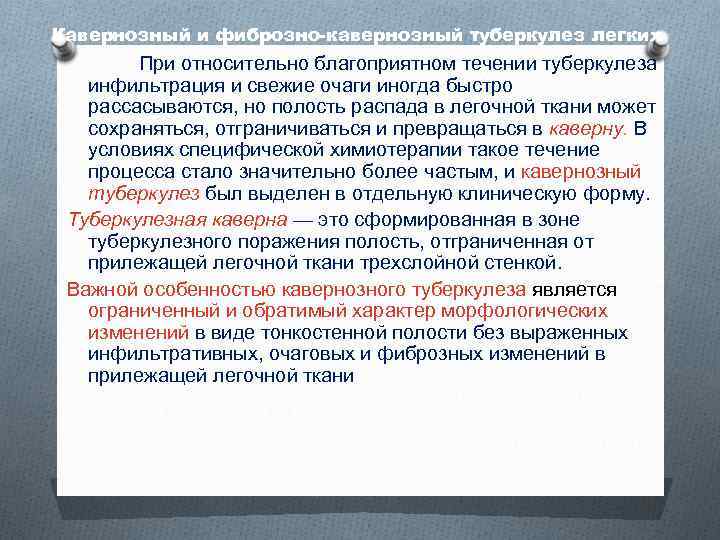 Кавернозный и фиброзно-кавернозный туберкулез легких

При относительно благоприятном течении туберкулеза инфильтрация и свежие очаги иногда быстро рассасываются, но полость распада в легочной ткани может сохраняться, отграничиваться и превращаться в каверну. В условиях специфической химиотерапии такое течение процесса стало значительно более частым, и кавернозный туберкулез был выделен в отдельную клиническую форму.

Туберкулезная каверна — это сформированная в зоне туберкулезного поражения полость, отграниченная от прилежащей легочной ткани трехслойной стенкой.

Важной особенностью кавернозного туберкулеза является ограниченный и обратимый характер морфологических изменений в виде тонкостенной полости без выраженных инфильтративных, очаговых и фиброзных изменений в прилежащей легочной ткани